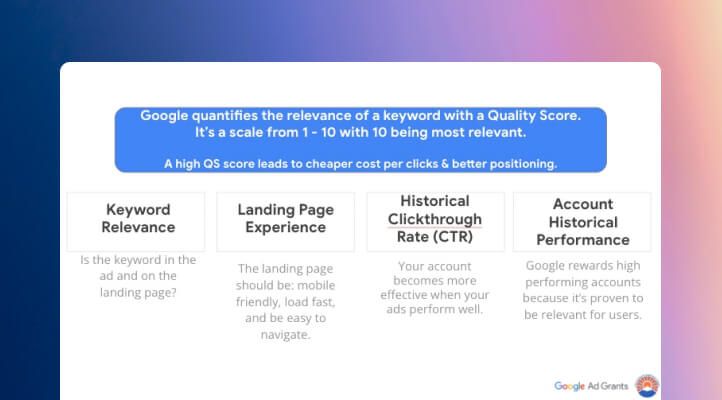 Google quantifies the relevance of a keyword with a Quality Score. It's a scale from 1 - 10 with 10 being most relevant.

A high QS score leads to cheaper cost per clicks & better positioning.

Keyword Relevance

Is the keyword in the ad and on the landing page?

Landing Page Experience

The landing page should be: mobile friendly, load fast, and be easy to navigate.

Historical Clickthrough Rate (CTR)

Your account becomes more effective when your ads perform well.

Account Historical Performance

Google rewards high performing accounts because it's proven to be relevant for users.

Google Ad Grants